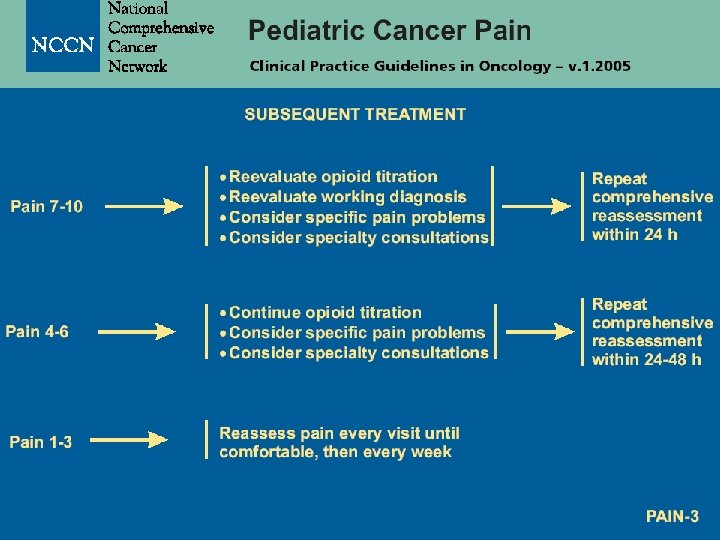 NCCN National Comprehensive Cancer Network

Pediatric Cancer Pain

Clinical Practice Guidelines in Oncology – v.1.2005

SUBSEQUENT TREATMENT

Pain 7-10

• Reevaluate opioid titration
• Reevaluate working diagnosis
• Consider specific pain problems
• Consider specialty consultations

Repeat comprehensive reassessment within 24 h

Pain 4-6

• Continue opioid titration
• Consider specific pain problems
• Consider specialty consultations

Repeat comprehensive reassessment within 24-48 h

Pain 1-3

Reassess pain every visit until comfortable, then every week

PAIN-3